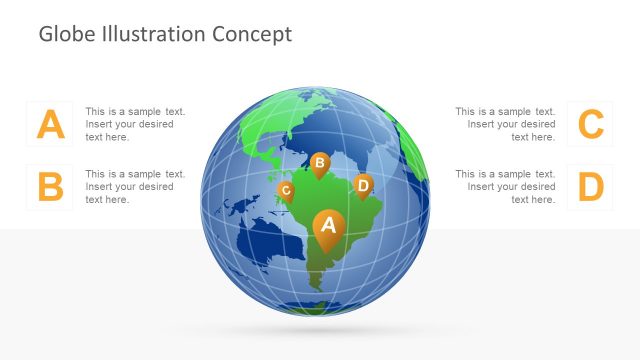 Globe Illustration Concept

A

This is a sample text. Insert your desired text here.

B

This is a sample text. Insert your desired text here.

B

C

D

A

This is a sample text. Insert your desired text here.

C

This is a sample text. Insert your desired text here.

D